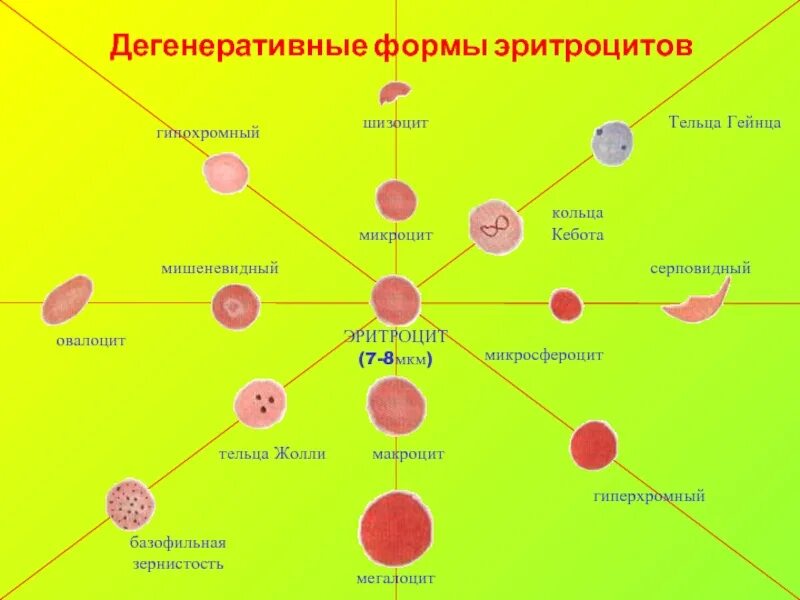 Дегенеративные формы эритроцитов

гипохромный

шизоцит

Тельца Гейнца

микроцит

кольца Кебота

мишеневидный

серповидный

овалоцит

ЭРИТРОЦИТ (7-8мкм)

микросфероцит

тельца Жолли

макроцит

гиперхромный

базофильная зернистость

мегалоцит